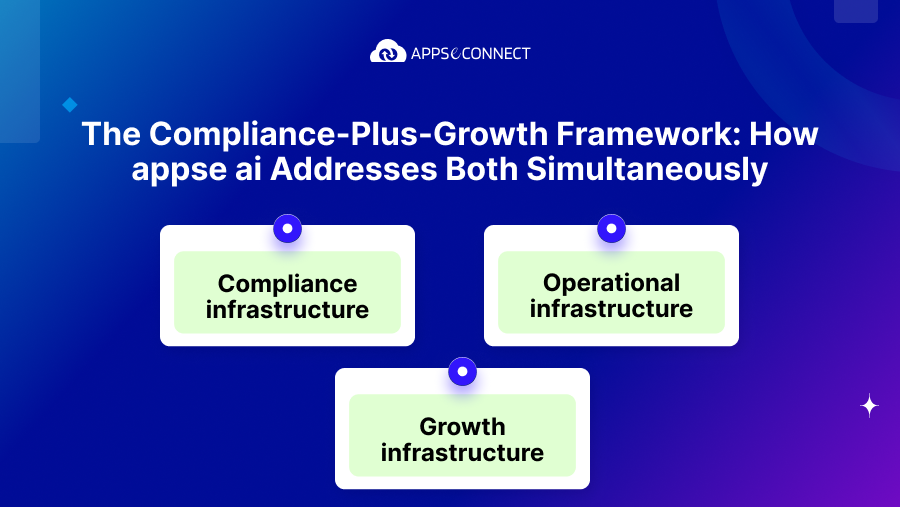 APPSeCONNECT

The Compliance-Plus-Growth Framework: How appse ai Addresses Both Simultaneously

Compliance infrastructure

Operational infrastructure

Growth infrastructure